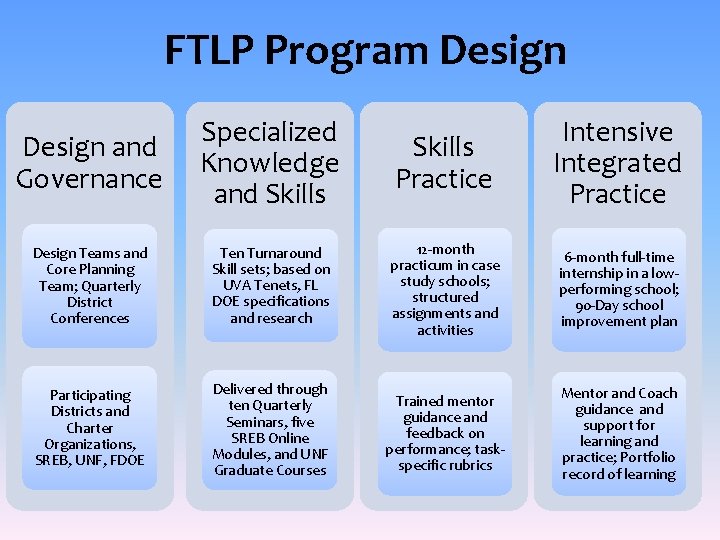 FTLP Program Design

Design and Governance

Design Teams and Core Planning Team; Quarterly District Conferences

Participating Districts and Charter Organizations, SREB, UNF, FDOE

Specialized Knowledge and Skills

Ten Turnaround Skill sets; based on UVA Tenets, FL DOE specifications and research

Delivered through ten Quarterly Seminars, five SREB Online Modules, and UNF Graduate Courses

Skills Practice

12-month practicum in case study schools; structured assignments and activities

Trained mentor guidance and feedback on performance; task-specific rubrics

Intensive Integrated Practice

6-month full-time internship in a low-performing school; 90-Day school improvement plan

Mentor and Coach guidance and support for learning and practice; Portfolio record of learning